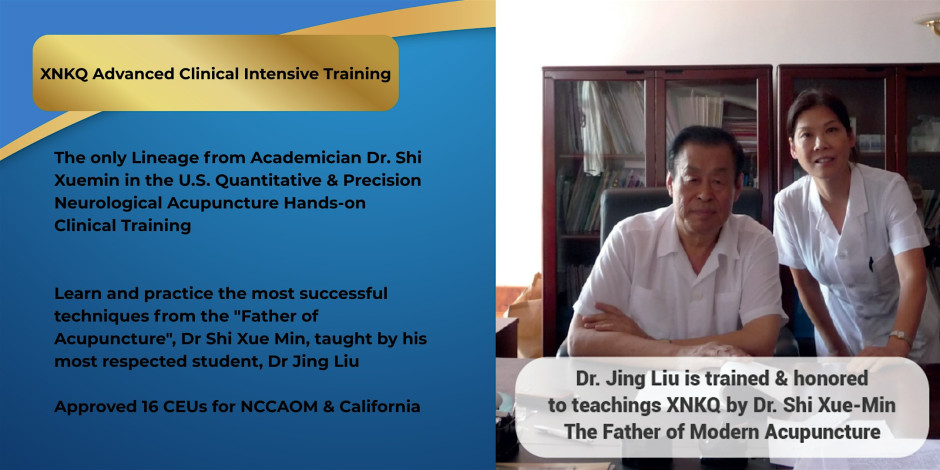 XNKQ Advanced Clinical Intensive Training

The only Lineage from Academician Dr. Shi Xuemin in the U.S. Quantitative & Precision Neurological Acupuncture Hands-on Clinical Training

Learn and practice the most successful techniques from the "Father of Acupuncture", Dr Shi Xue Min, taught by his most respected student, Dr Jing Liu

Approved 16 CEUs for NCCAOM & California

Dr. Jing Liu is trained & honored to teachings XNKQ by Dr. Shi Xue-Min The Father of Modern Acupuncture